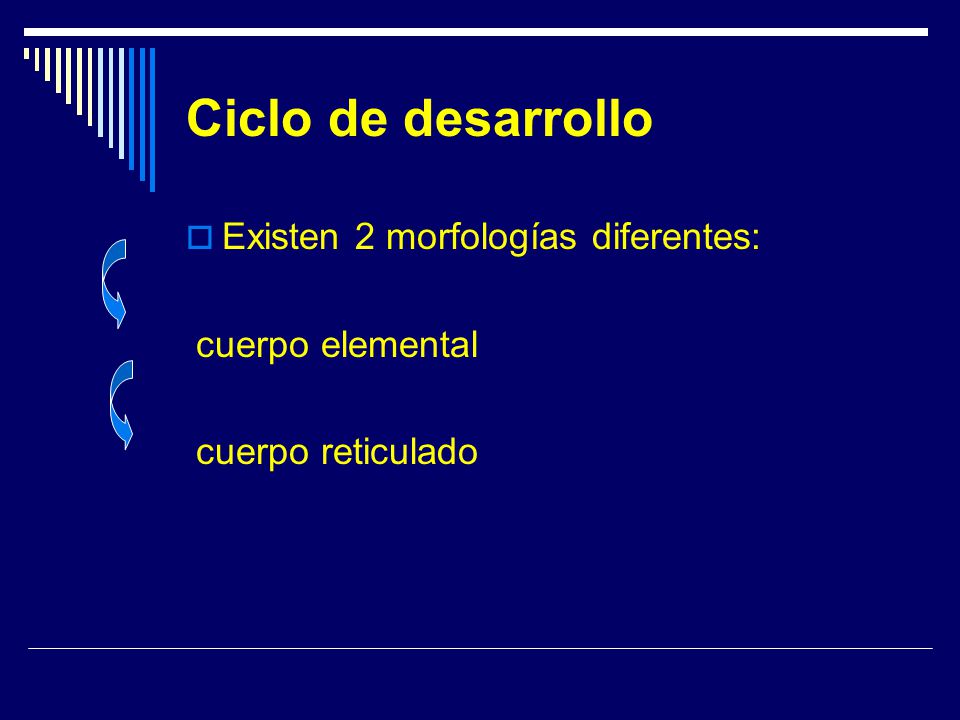 Ciclo de desarrollo

Existen 2 morfologías diferentes:

cuerpo elemental

cuerpo reticulado